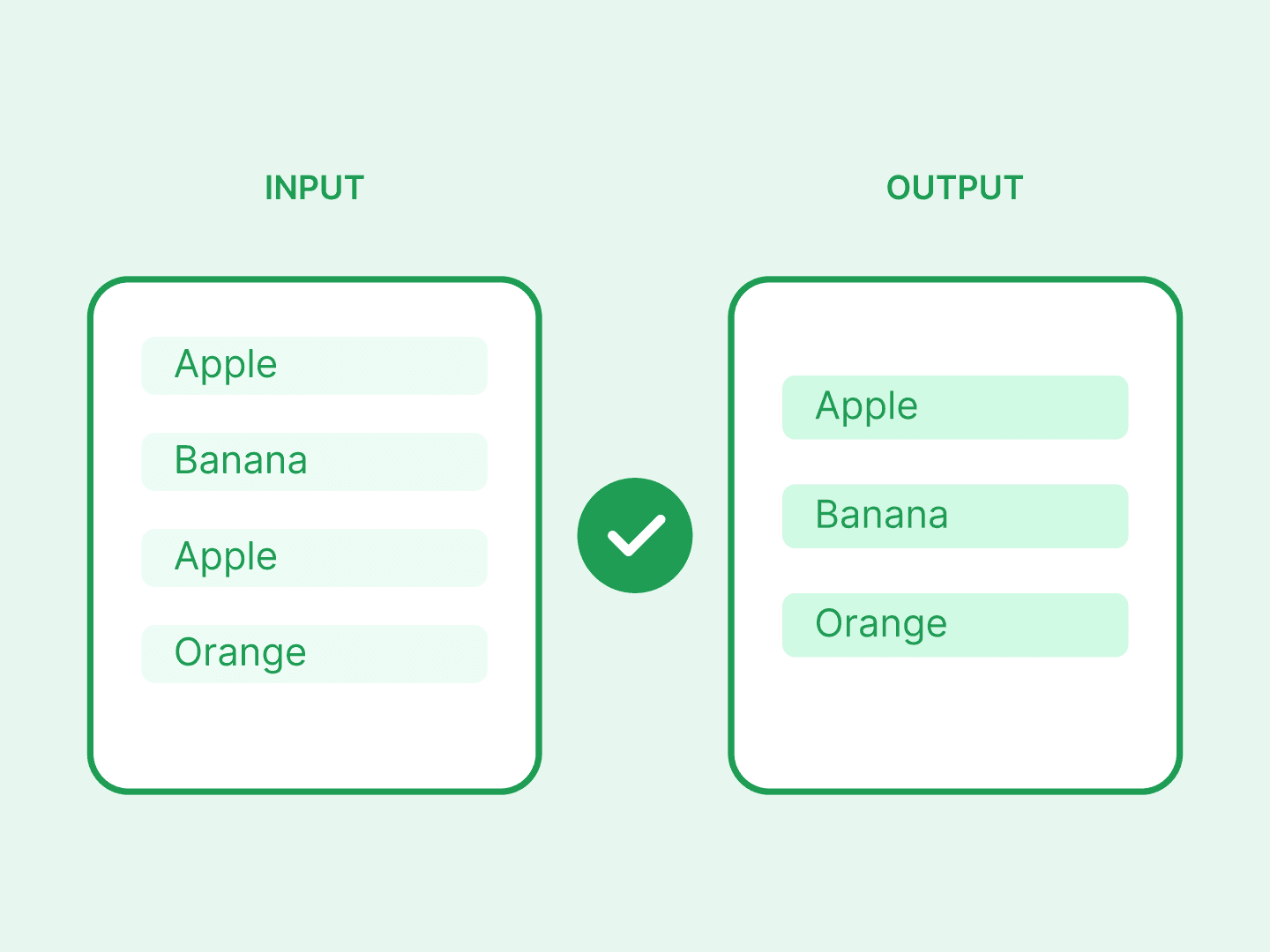 INPUT

Apple

Banana

Apple

Orange

OUTPUT

Apple

Banana

Orange